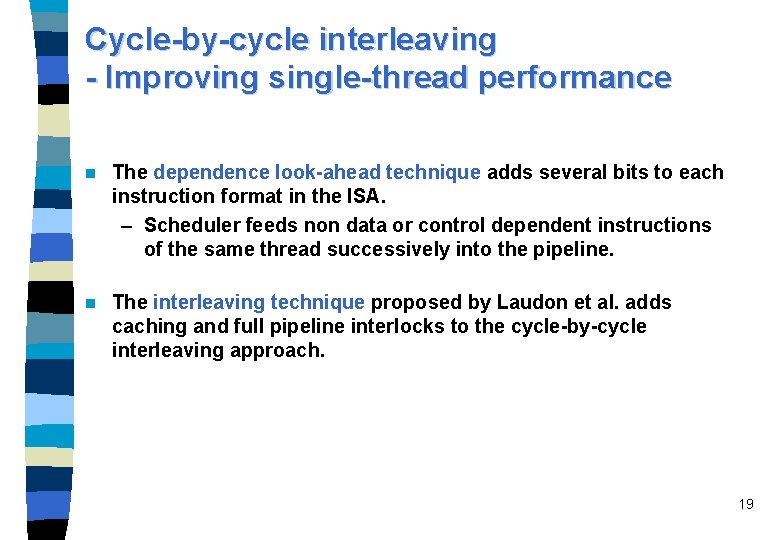 Cycle-by-cycle interleaving
- Improving single-thread performance

The dependence look-ahead technique adds several bits to each instruction format in the ISA.

– Scheduler feeds non data or control dependent instructions of the same thread successively into the pipeline.

The interleaving technique proposed by Laudon et al. adds caching and full pipeline interlocks to the cycle-by-cycle interleaving approach.

19